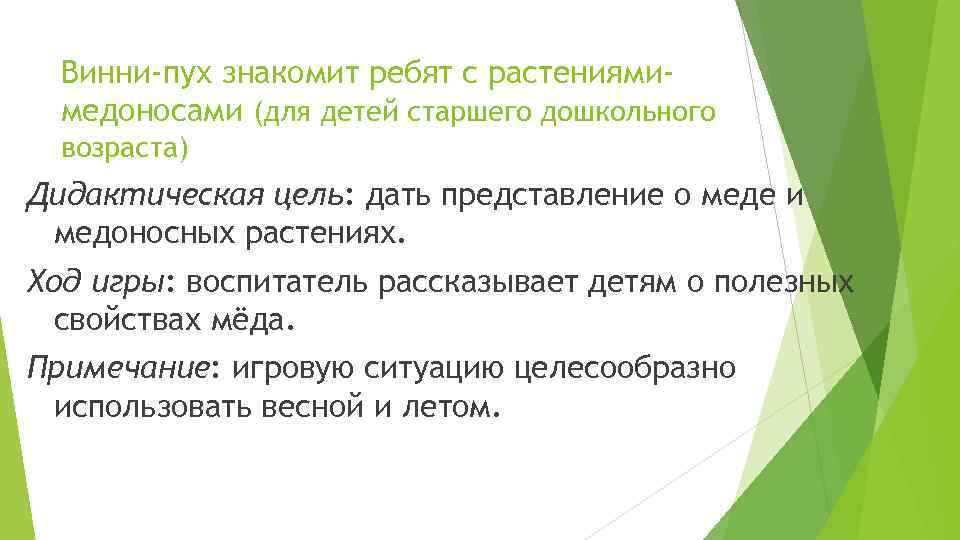 Винни-пух знакомит ребят с растениями-медоносами (для детей старшего дошкольного возраста)

Дидактическая цель: дать представление о меде и медоносных растениях.

Ход игры: воспитатель рассказывает детям о полезных свойствах мёда.

Примечание: игровую ситуацию целесообразно использовать весной и летом.